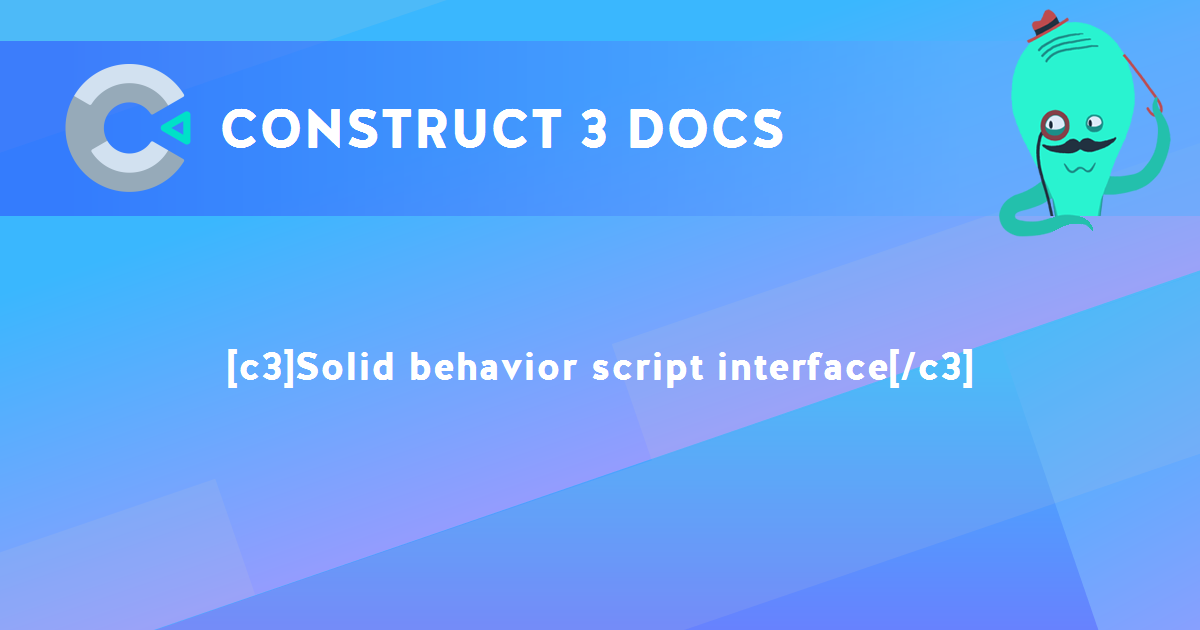 CONSTRUCT 3 DOCS

[c3]Solid behavior script interface[/c3]